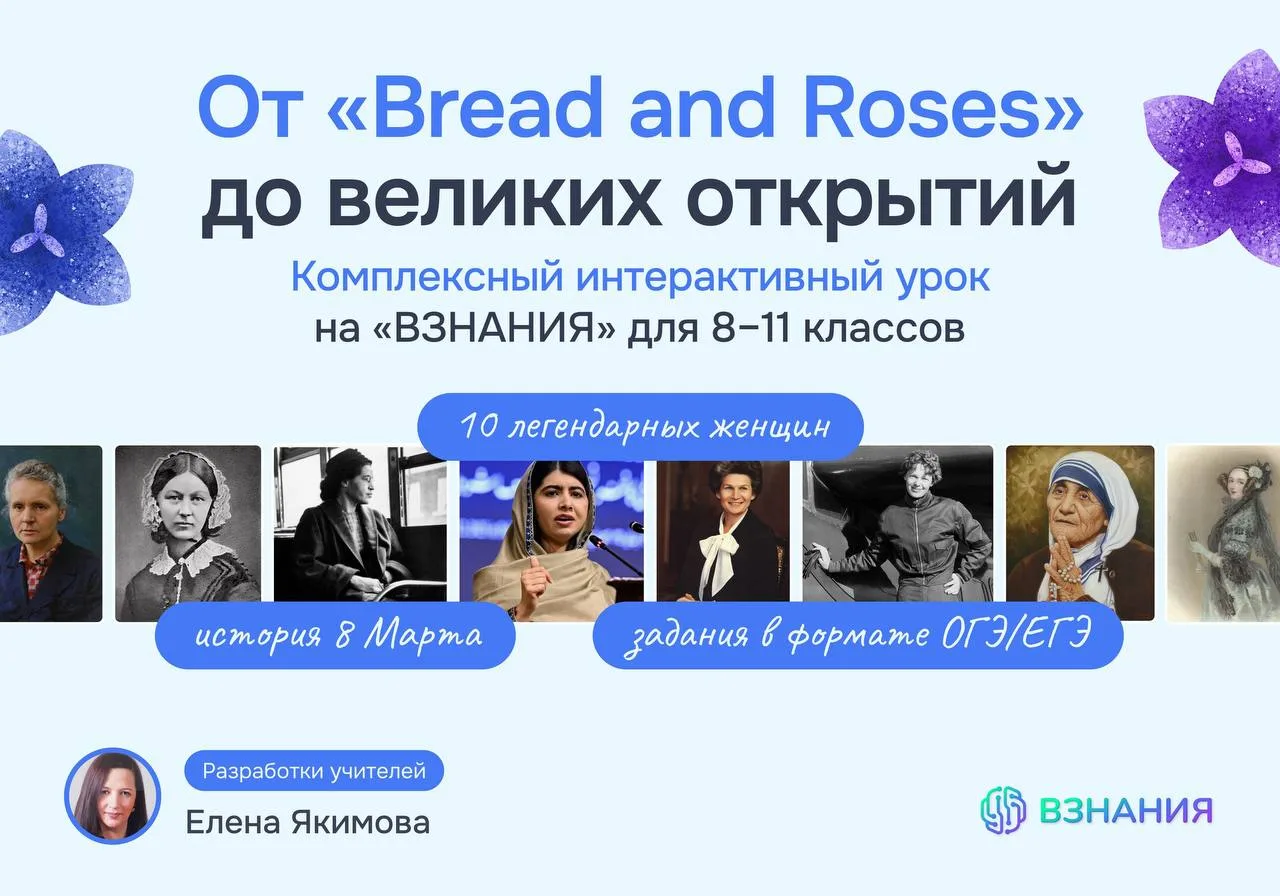 От «Bread and Roses» до великих открытий

Комплексный интерактивный урок на «ВЗНАНИЯ» для 8–11 классов

10 легендарных женщин

история 8 Марта

задания в формате ОГЭ/ЕГЭ

Разработки учителей

Елена Якимова

ВЗНАНИЯ